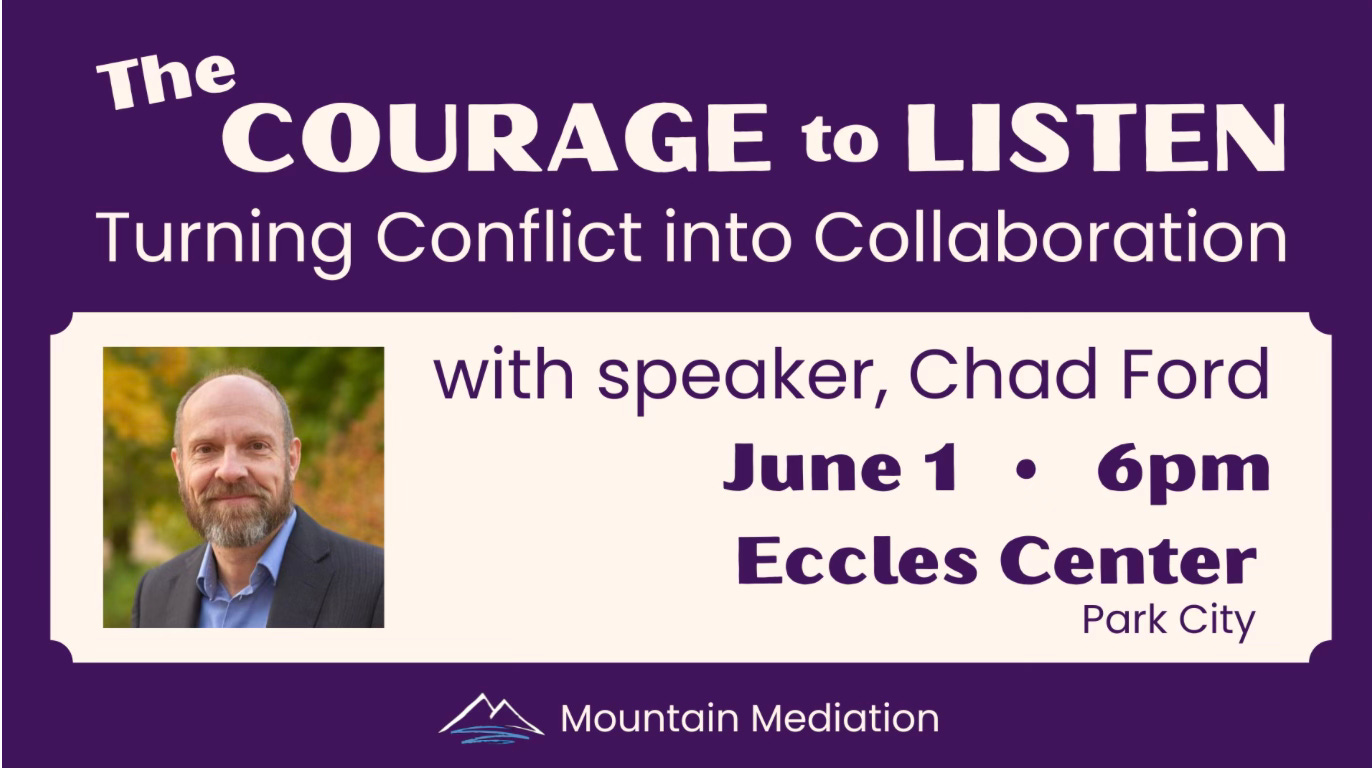 The COURAGE to LISTEN
Turning Conflict into Collaboration

with speaker, Chad Ford
June 1 • 6pm
Eccles Center
Park City

Mountain Mediation